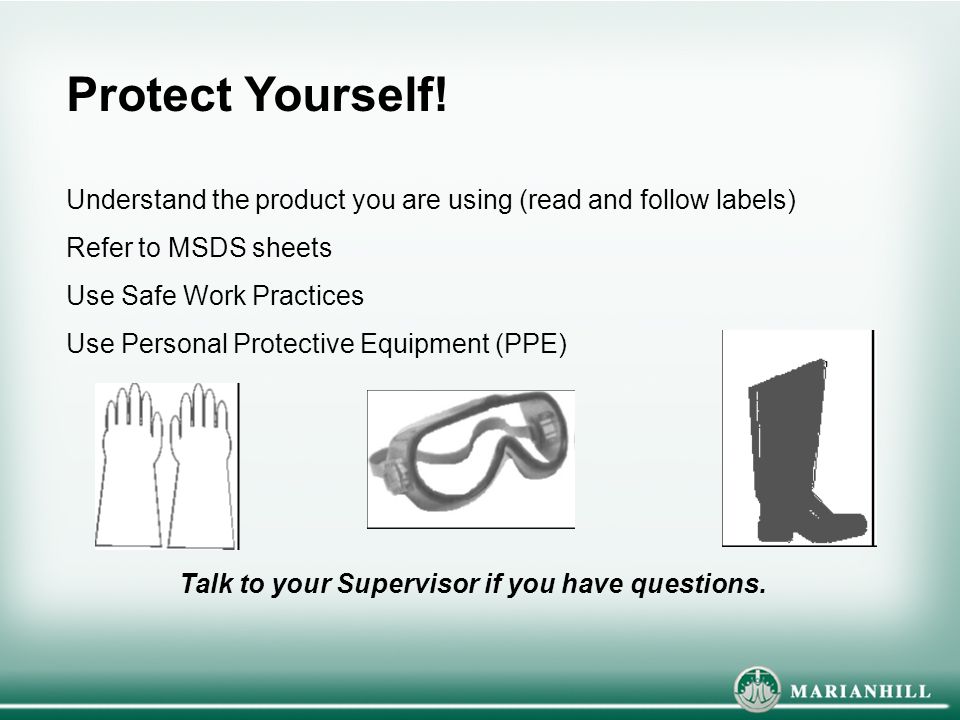 Protect Yourself!

Understand the product you are using (read and follow labels)

Refer to MSDS sheets

Use Safe Work Practices

Use Personal Protective Equipment (PPE)

Talk to your Supervisor if you have questions.

MARIANHILL